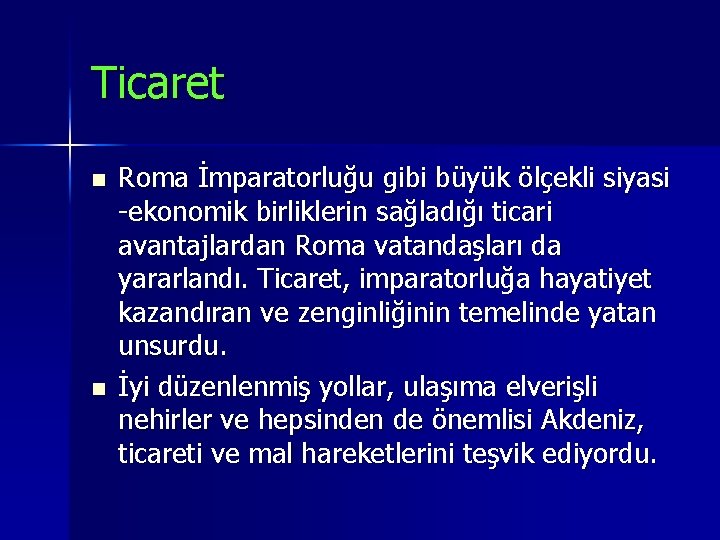 Ticaret

■ Roma İmparatorluğu gibi büyük ölçekli siyasi -ekonomik birliklerin sağladığı ticari avantajlardan Roma vatandaşları da yararlandı. Ticaret, imparatorluğa hayatiyet kazandıran ve zenginliğinin temelinde yatan unsurdu.

■ İyi düzenlenmiş yollar, ulaşıma elverişli nehirler ve hepsinden de önemlisi Akdeniz, ticareti ve mal hareketlerini teşvik ediyordu.